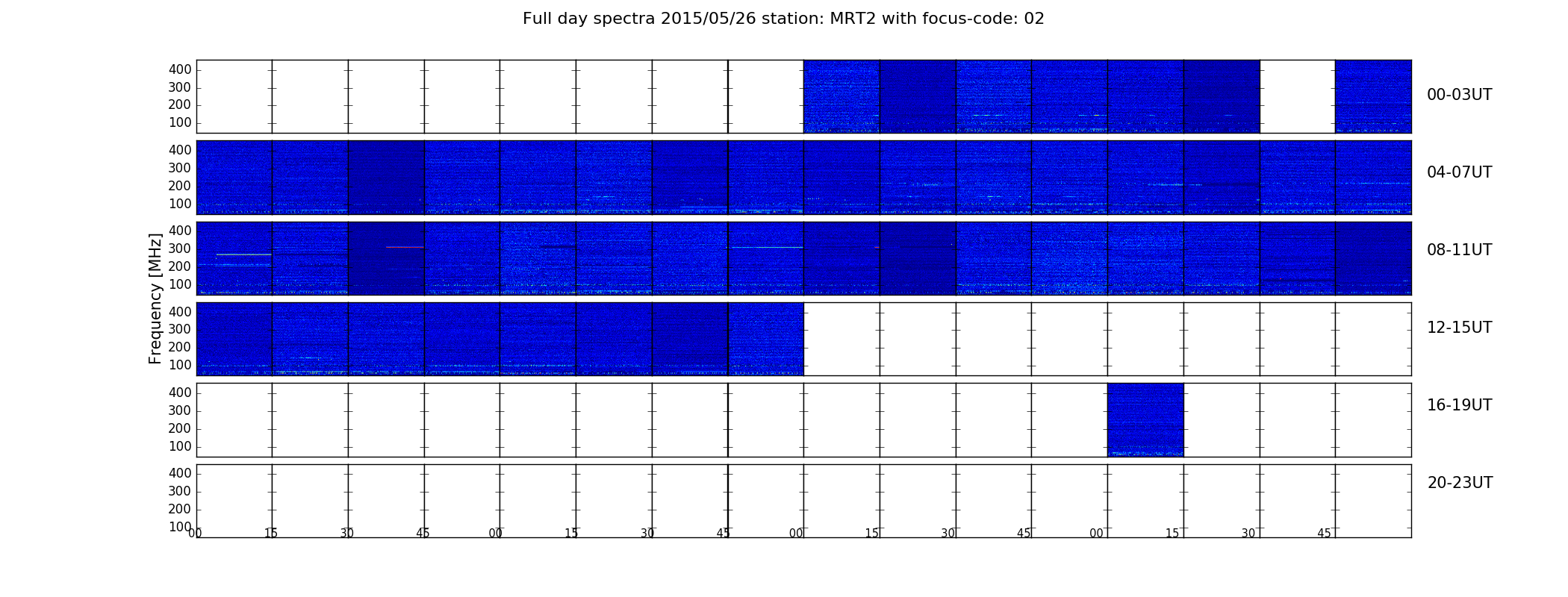 Full day spectra 2015/05/26 station: MRT2 with focus-code: 02

Frequency [MHz]

400
300
200
100
00-03UT

400
300
200
100
04-07UT

400
300
200
100
08-11UT

400
300
200
100
12-15UT

400
300
200
100
16-19UT

400
300
200
100
20-23UT

00 15 30 45 00 15 30 45 00 15 30 45 00 15 30 45